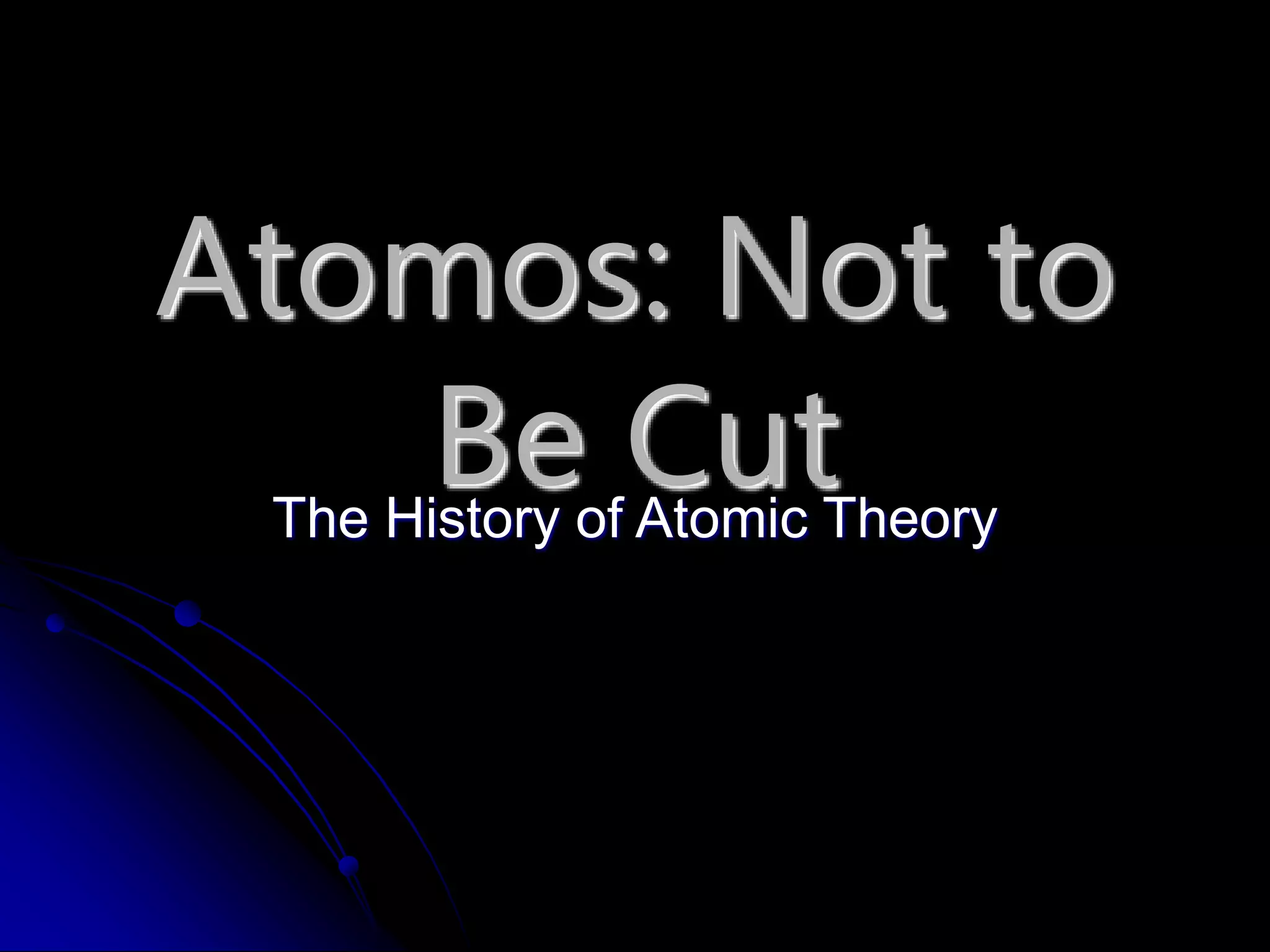 Atomos: Not to Be Cut

The History of Atomic Theory